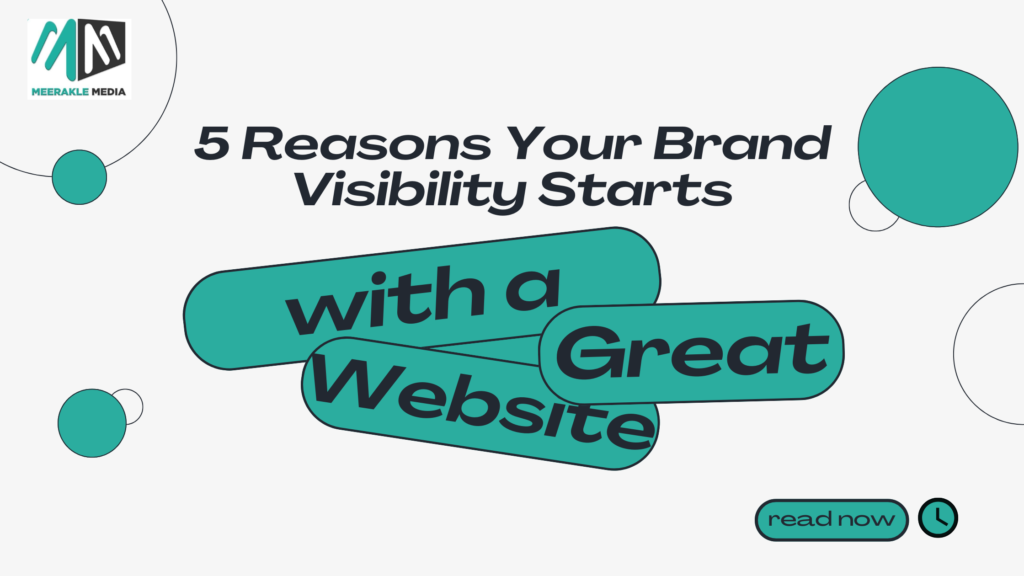 MEERAKLE MEDIA

5 Reasons Your Brand Visibility Starts

with a Great Website

read now